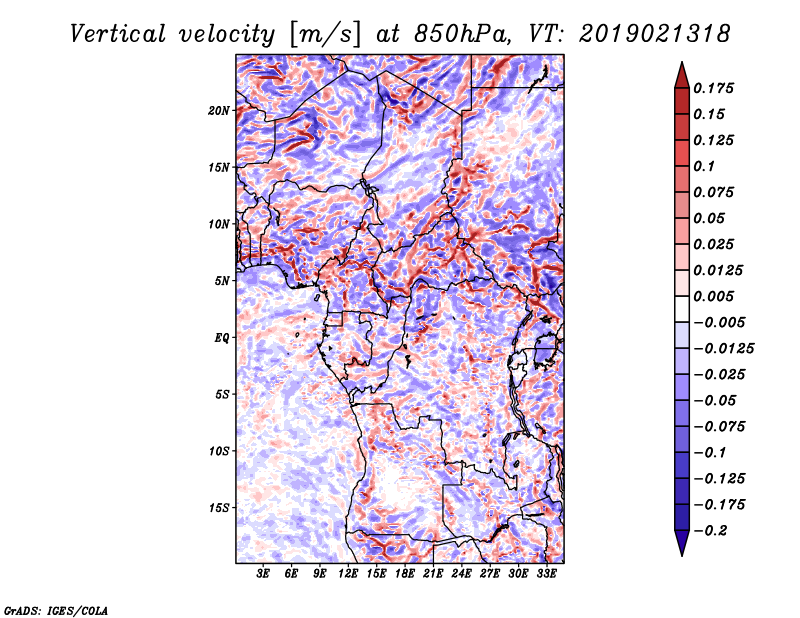 Vertical velocity [m/s] at 850hPa, VT: 2019021318

20N
15N
10N
5N
EQ
5S
10S
15S

3E 6E 9E 12E 15E 18E 21E 24E 27E 30E 33E

0.175
0.15
0.125
0.1
0.075
0.05
0.025
0.0125
0.005
−0.005
−0.0125
−0.025
−0.05
−0.075
−0.1
−0.125
−0.175
−0.2

GrADS: IGES/COLA